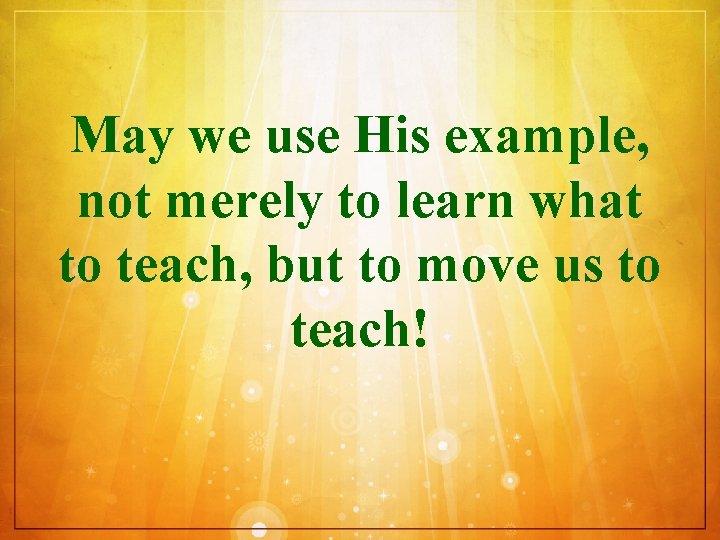 May we use His example, not merely to learn what to teach, but to move us to teach!